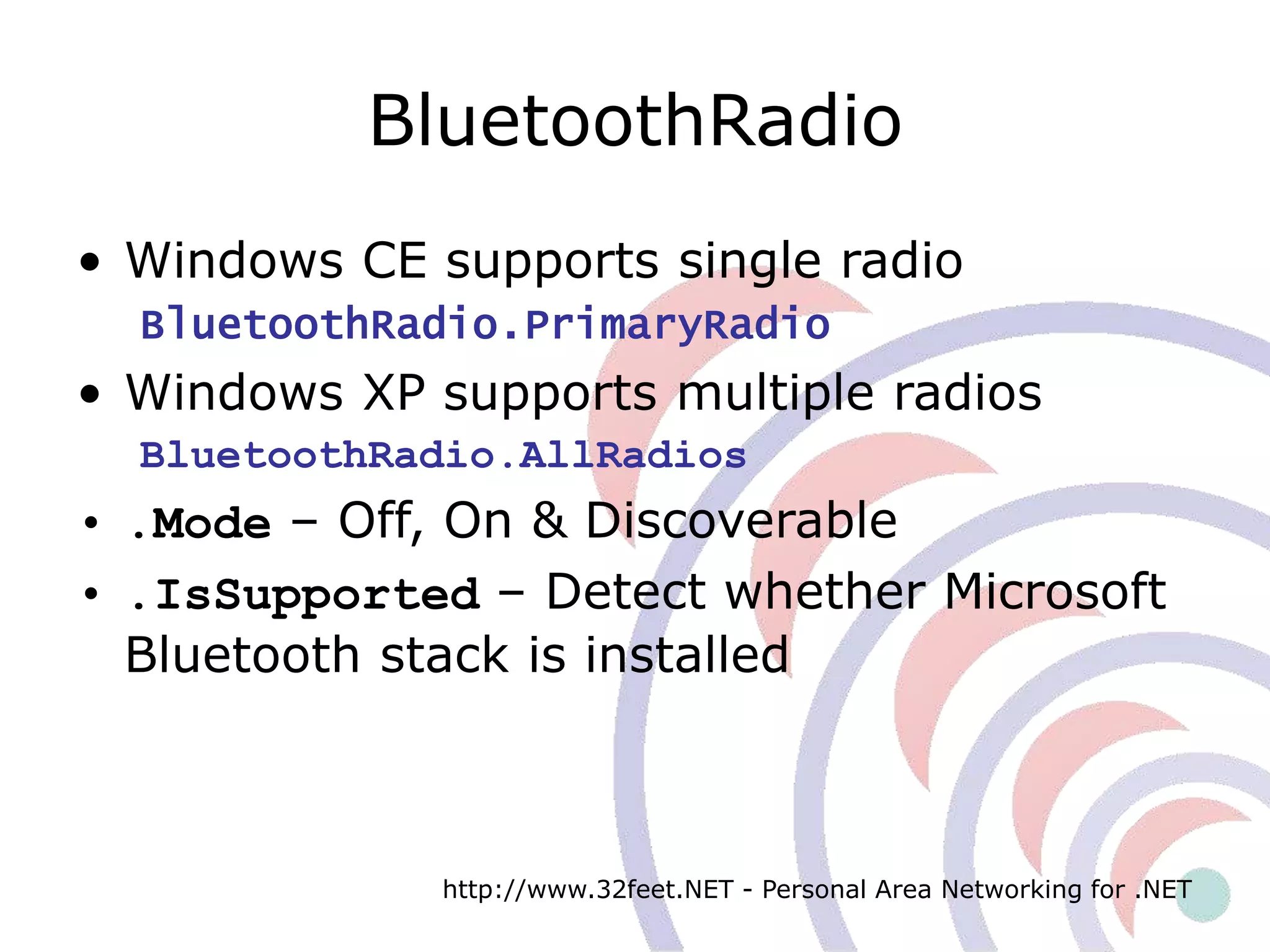 BluetoothRadio

• Windows CE supports single radio
BluetoothRadio.PrimaryRadio

• Windows XP supports multiple radios
BluetoothRadio.AllRadios

• .Mode – Off, On & Discoverable

• .IsSupported – Detect whether Microsoft Bluetooth stack is installed

http://www.32feet.NET - Personal Area Networking for .NET